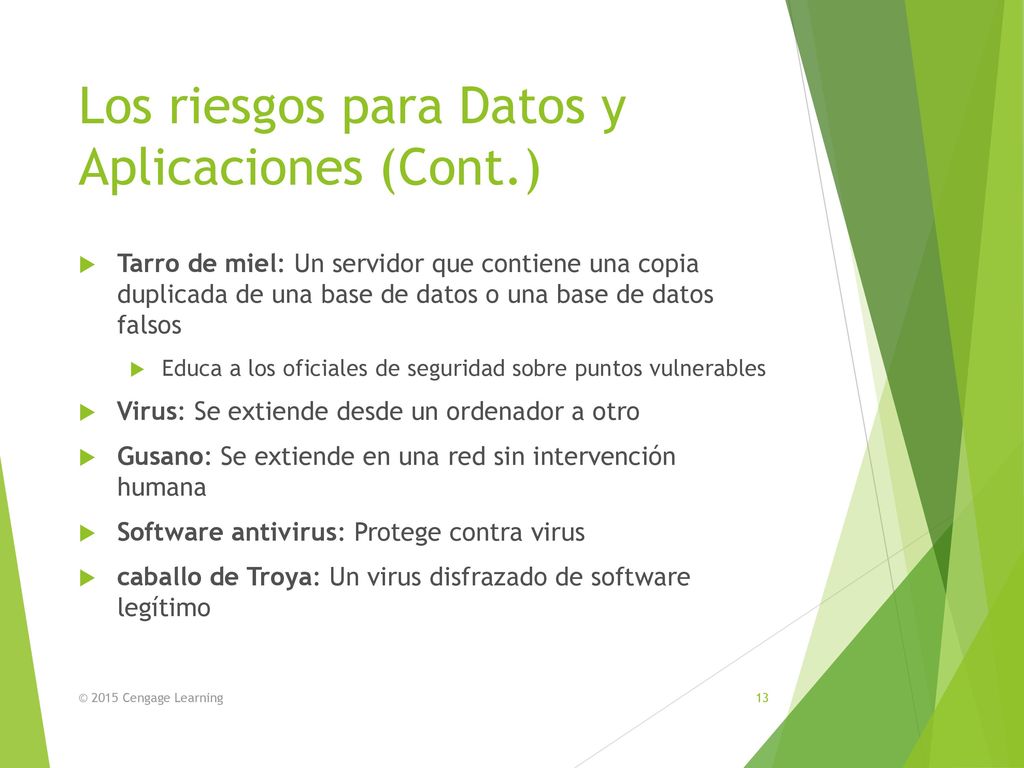 Los riesgos para Datos y Aplicaciones (Cont.)

Tarro de miel: Un servidor que contiene una copia duplicada de una base de datos o una base de datos falsos

Educa a los oficiales de seguridad sobre puntos vulnerables

Virus: Se extiende desde un ordenador a otro

Gusano: Se extiende en una red sin intervención humana

Software antivirus: Protege contra virus

caballo de Troya: Un virus disfrazado de software legítimo

© 2015 Cengage Learning

13